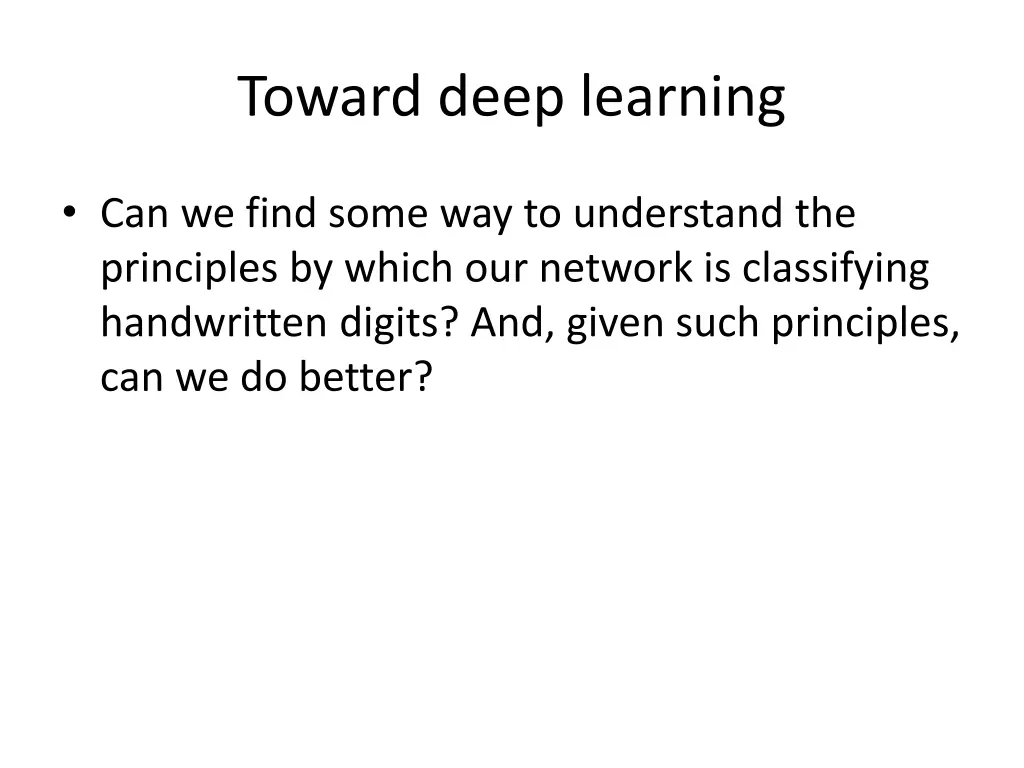 Toward deep learning

• Can we find some way to understand the principles by which our network is classifying handwritten digits? And, given such principles, can we do better?